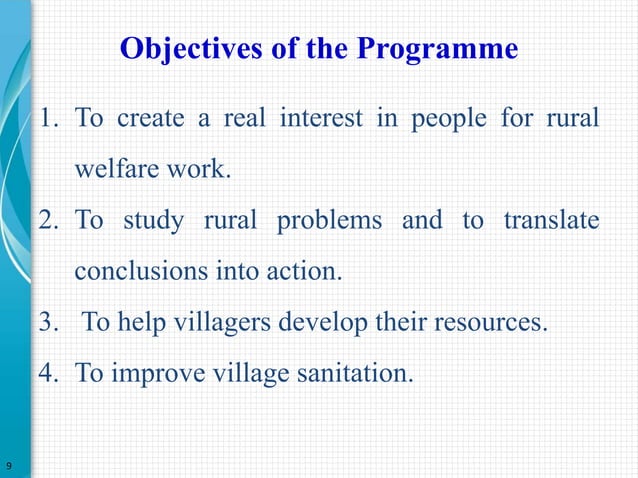 Objectives of the Programme

1. To create a real interest in people for rural welfare work.
2. To study rural problems and to translate conclusions into action.
3. To help villagers develop their resources.
4. To improve village sanitation.

9